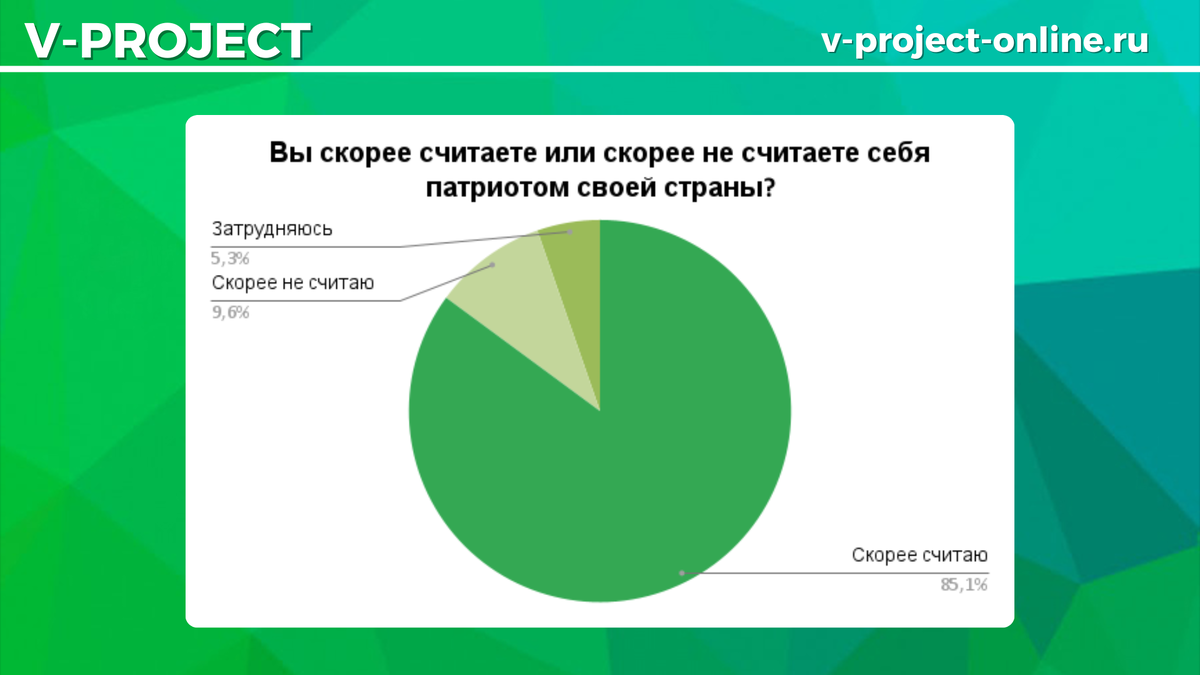 V-PROJECT

v-project-online.ru

Вы скорее считаете или скорее не считаете себя патриотом своей страны?

Затрудняюсь
5,3%

Скорее не считаю
9,6%

Скорее считаю
85,1%